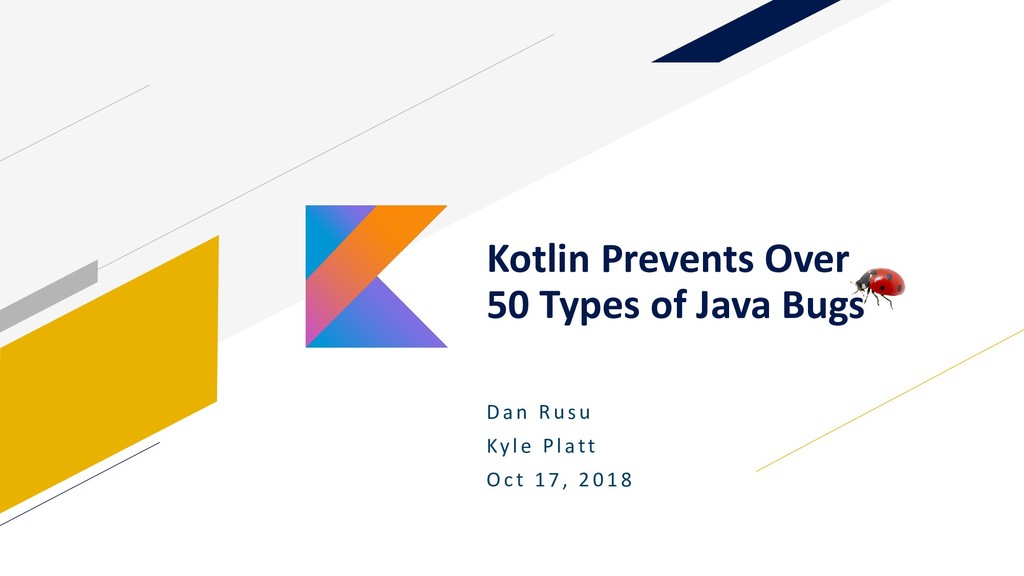 Kotlin Prevents Over
50 Types of Java Bugs

Dan Rusu
Kyle Platt
Oct 17, 2018